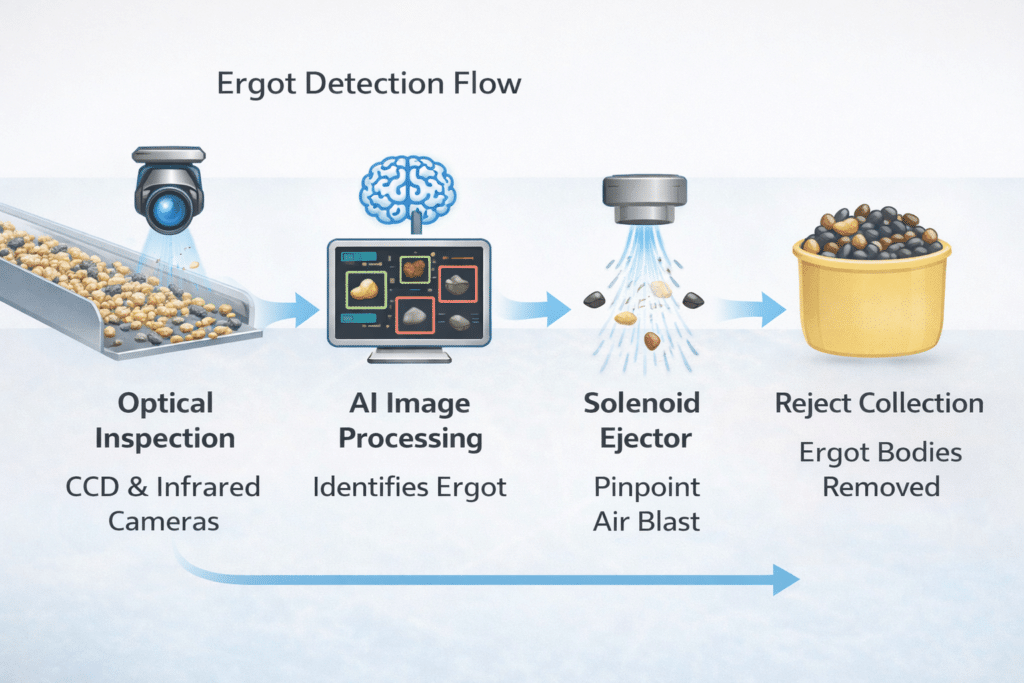 Ergot Detection Flow

Optical Inspection
CCD & Infrared Cameras

AI Image Processing
Identifies Ergot

Solenoid Ejector
Pinpoint Air Blast

Reject Collection
Ergot Bodies Removed